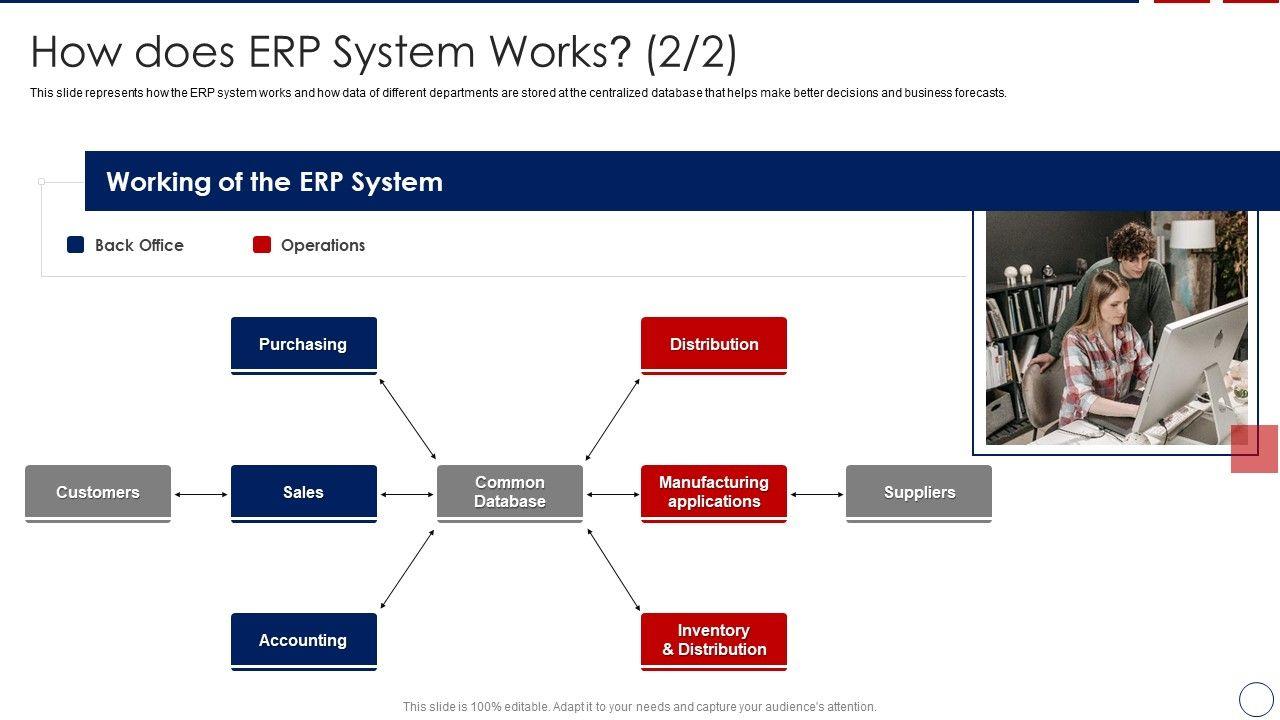 How does ERP System Works? (2/2)

This slide represents how the ERP system works and how data of different departments are stored at the centralized database that helps make better decisions and business forecasts.

Working of the ERP System

Back Office

Operations

Purchasing

Distribution

Customers

Sales

Common Database

Manufacturing applications

Suppliers

Accounting

Inventory & Distribution

This slide is 100% editable. Adapt it to your needs and capture your audience's attention.